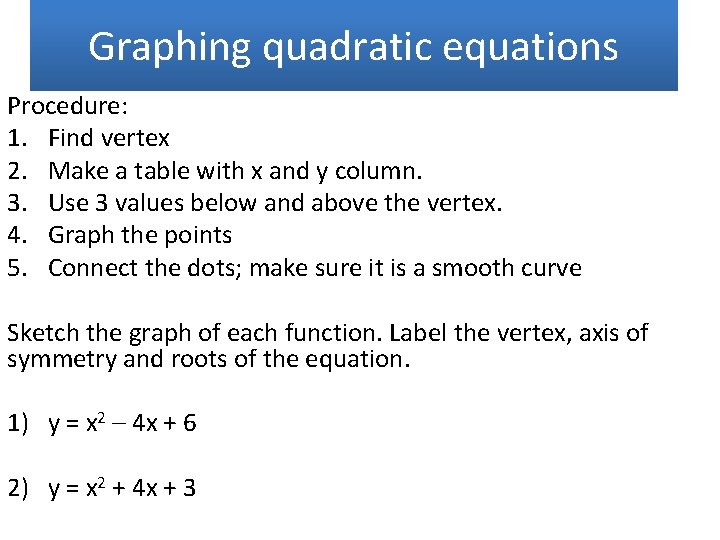 Graphing quadratic equations

Procedure:
1. Find vertex
2. Make a table with x and y column.
3. Use 3 values below and above the vertex.
4. Graph the points
5. Connect the dots; make sure it is a smooth curve

Sketch the graph of each function. Label the vertex, axis of symmetry and roots of the equation.

1) $y = x^2 - 4x + 6$

2) $y = x^2 + 4x + 3$